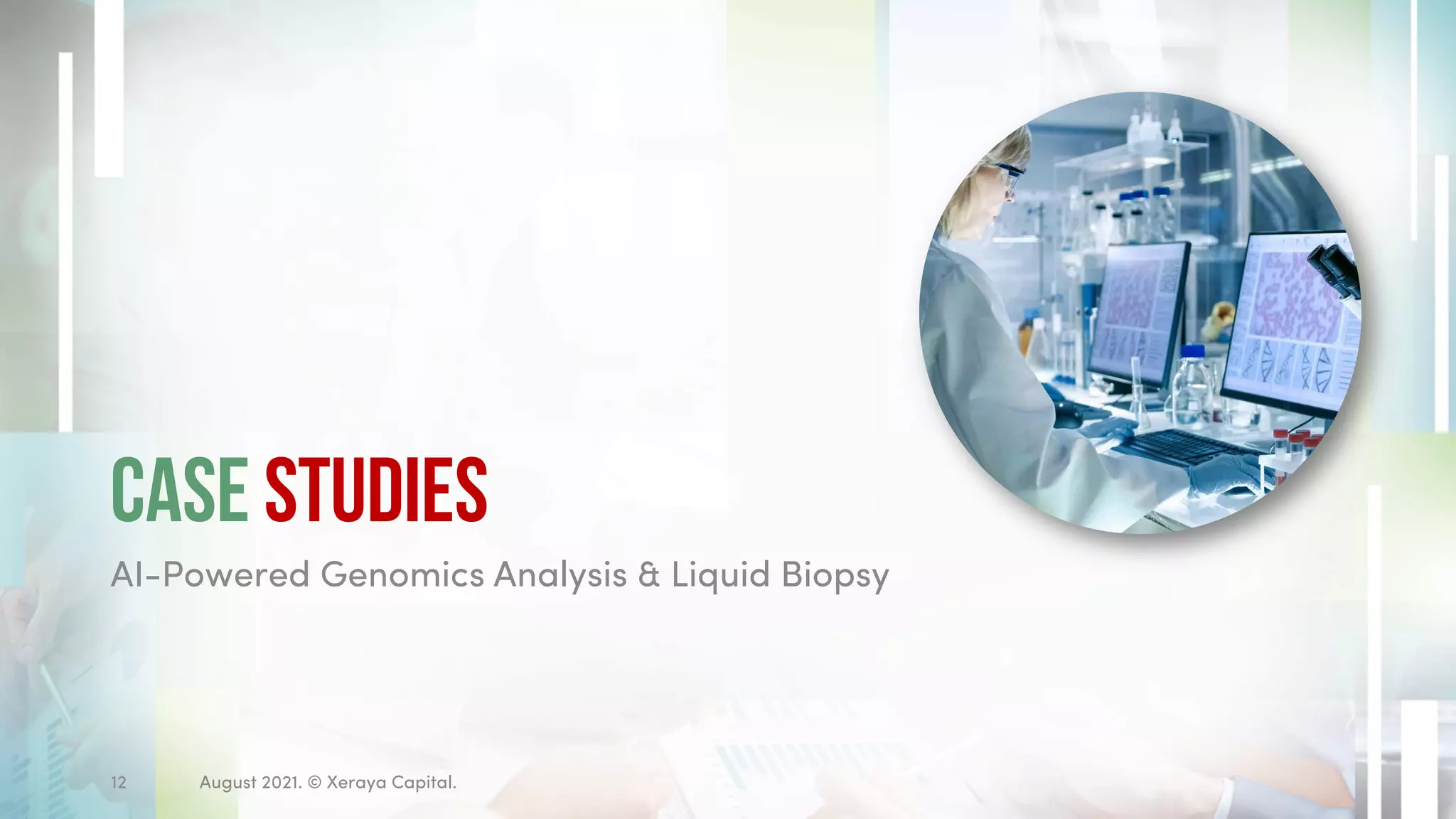 CASE STUDIES

AI-Powered Genomics Analysis & Liquid Biopsy

12

August 2021. © Xeraya Capital.